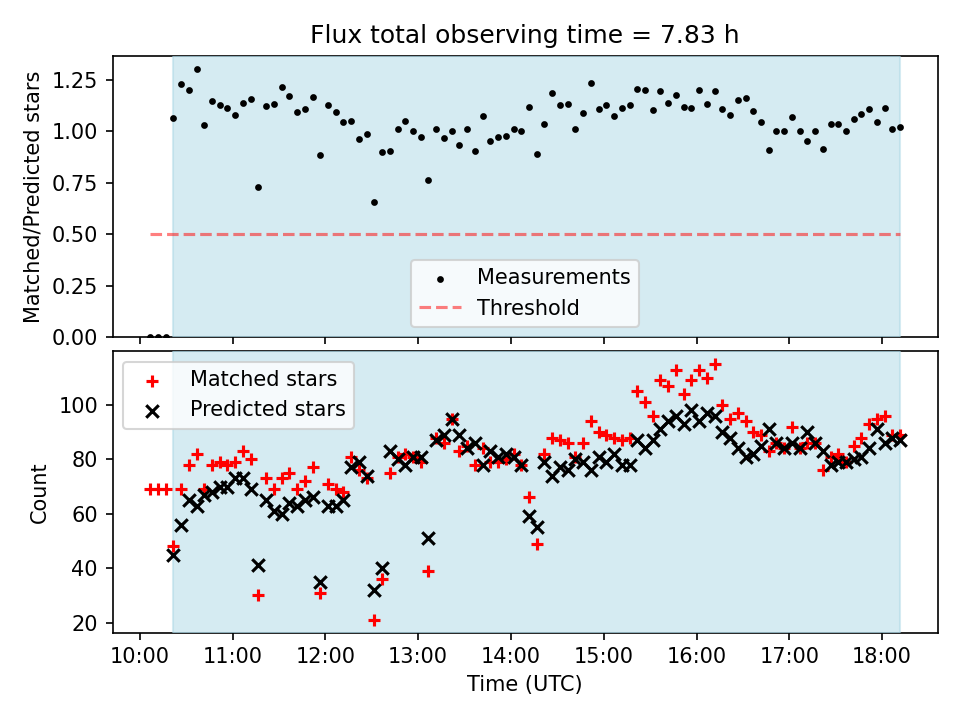 Flux total observing time = 7.83 h

Matched/Predicted stars

1.25
1.00
0.75
0.50
0.25
0.00

Measurements
Threshold

Matched stars
Predicted stars

Count

100
80
60
40
20

10:00 11:00 12:00 13:00 14:00 15:00 16:00 17:00 18:00

Time (UTC)